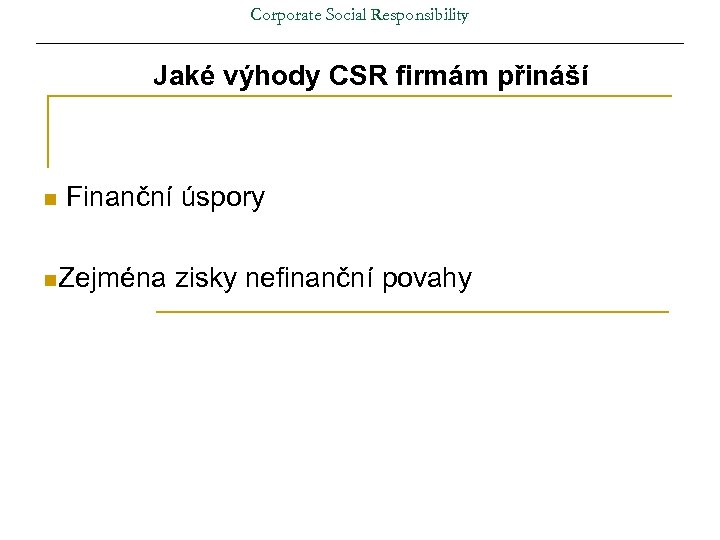 Corporate Social Responsibility

Jaké výhody CSR firmám přináší

Finanční úspory

Zejména zisky nefinanční povahy